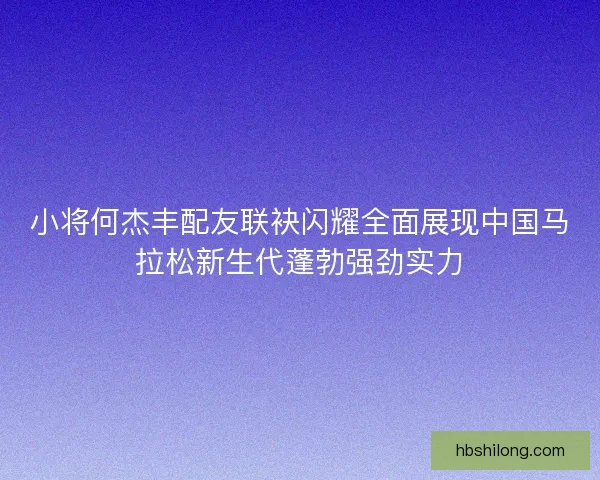 小将何杰丰配友联袂闪耀全面展现中国马拉松新生代蓬勃强劲实力

hbshilong.com